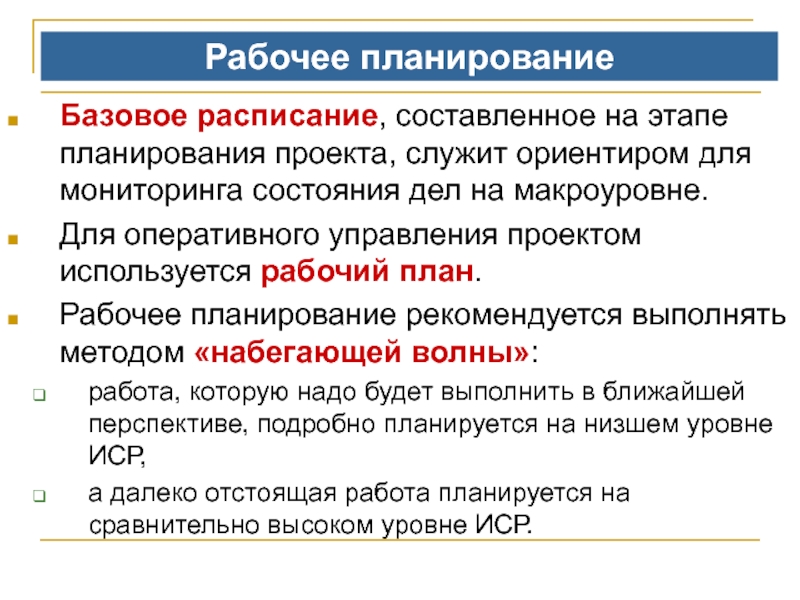 Рабочее планирование

Базовое расписание, составленное на этапе планирования проекта, служит ориентиром для мониторинга состояния дел на макроуровне.

Для оперативного управления проектом используется рабочий план.

Рабочее планирование рекомендуется выполнять методом «набегающей волны»:

работа, которую надо будет выполнить в ближайшей перспективе, подробно планируется на низшем уровне ИСР,

а далеко отстоящая работа планируется на сравнительно высоком уровне ИСР.